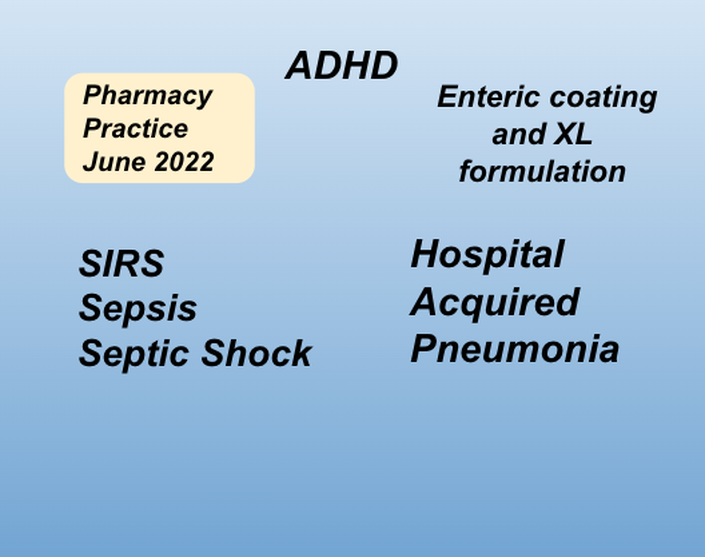 ADHD

Pharmacy Practice June 2022

Enteric coating and XL formulation

SIRS
Sepsis
Septic Shock

Hospital Acquired Pneumonia